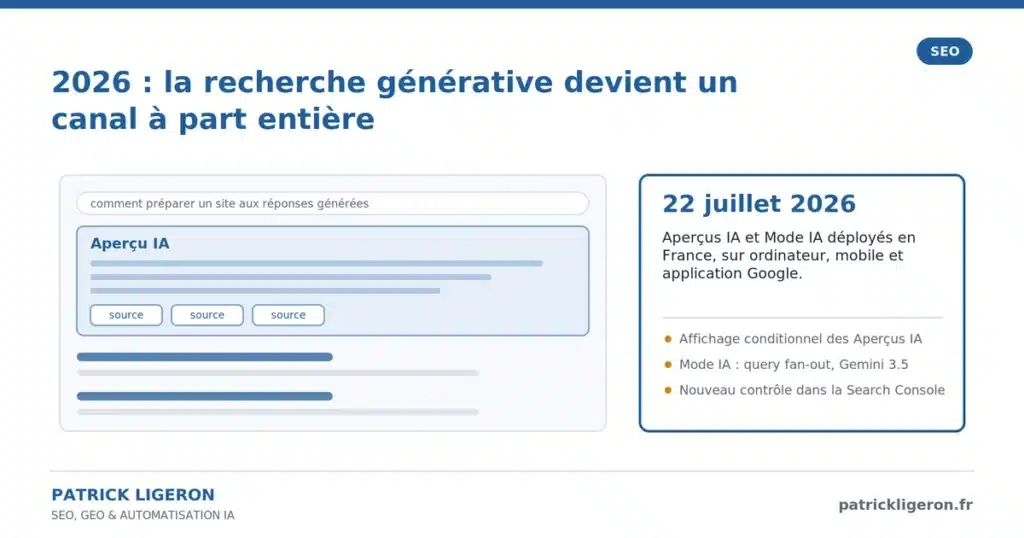 SEO

2026 : la recherche générative devient un canal à part entière

comment préparer un site aux réponses générées

Aperçu IA

source source source

22 juillet 2026

Aperçus IA et Mode IA déployés en France, sur ordinateur, mobile et application Google.

Affichage conditionnel des Aperçus IA

Mode IA : query fan-out, Gemini 3.5

Nouveau contrôle dans la Search Console

PATRICK LIGERON
SEO, GEO & AUTOMATISATION IA

patrickligeron.fr